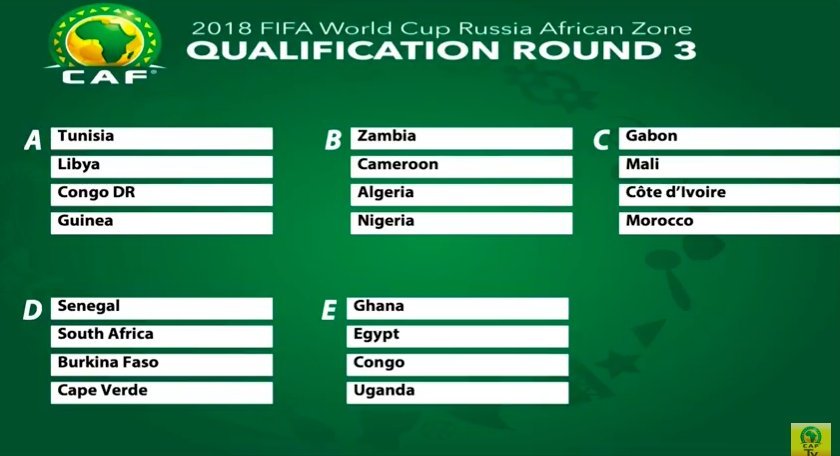 CAF

2018 FIFA World Cup Russia African Zone
QUALIFICATION ROUND 3

A
Tunisia
Libya
Congo DR
Guinea

B
Zambia
Cameroon
Algeria
Nigeria

C
Gabon
Mali
Côte d'Ivoire
Morocco

D
Senegal
South Africa
Burkina Faso
Cape Verde

E
Ghana
Egypt
Congo
Uganda

CAF TV